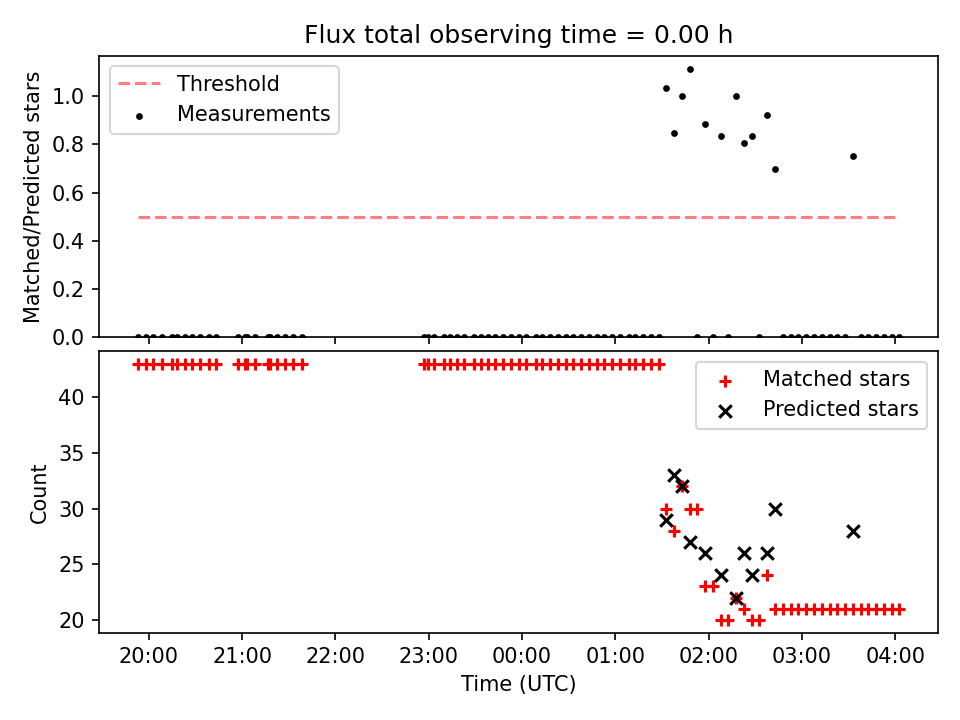 Flux total observing time = 0.00 h

Threshold
Measurements

Matched/Predicted stars

1.0
0.8
0.6
0.4
0.2
0.0

Matched stars
Predicted stars

Count

40
35
30
25
20

20:00
21:00
22:00
23:00
00:00
01:00
02:00
03:00
04:00

Time (UTC)